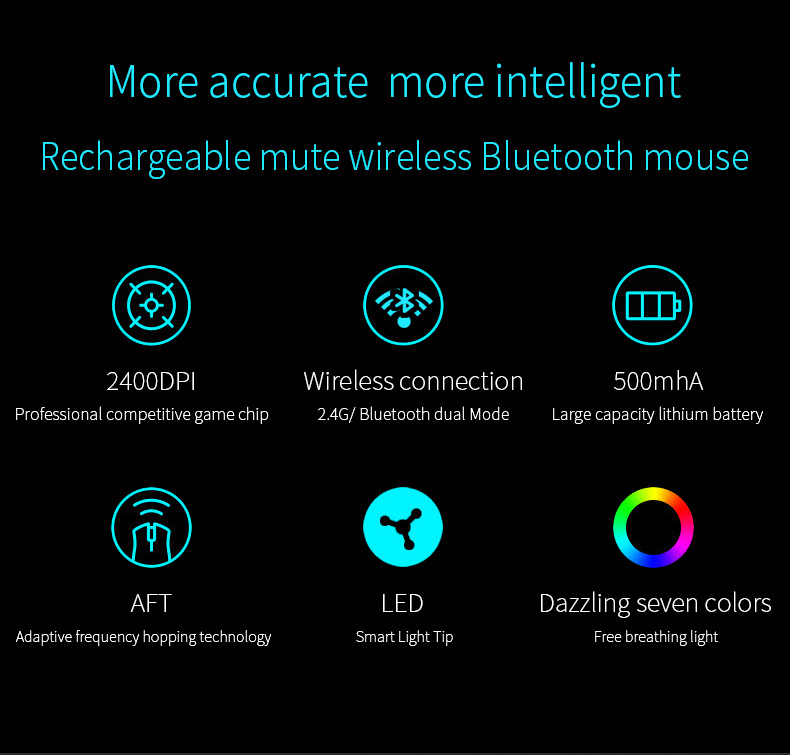 More accurate more intelligent

Rechargeable mute wireless Bluetooth mouse

2400DPI
Professional competitive game chip

Wireless connection
2.4G/ Bluetooth dual Mode

500mhA
Large capacity lithium battery

AFT
Adaptive frequency hopping technology

LED
Smart Light Tip

Dazzling seven colors
Free breathing light